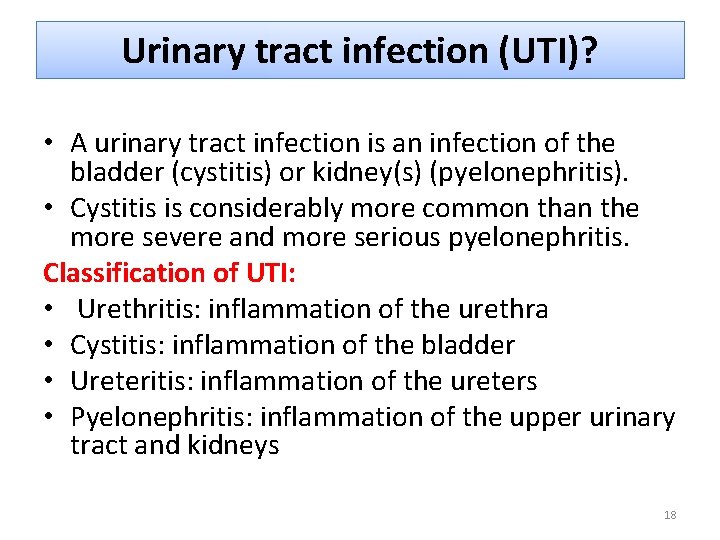 Urinary tract infection (UTI)?

• A urinary tract infection is an infection of the bladder (cystitis) or kidney(s) (pyelonephritis).
• Cystitis is considerably more common than the more severe and more serious pyelonephritis.

Classification of UTI:
• Urethritis: inflammation of the urethra
• Cystitis: inflammation of the bladder
• Ureteritis: inflammation of the ureters
• Pyelonephritis: inflammation of the upper urinary tract and kidneys

18